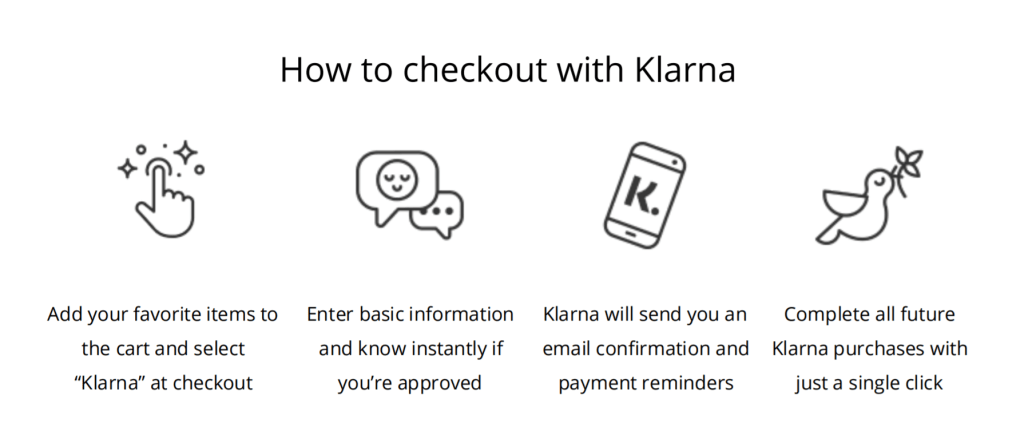 How to checkout with Klarna

K.

Add your favorite items to the cart and select “Klarna” at checkout

Enter basic information and know instantly if you’re approved

Klarna will send you an email confirmation and payment reminders

Complete all future Klarna purchases with just a single click